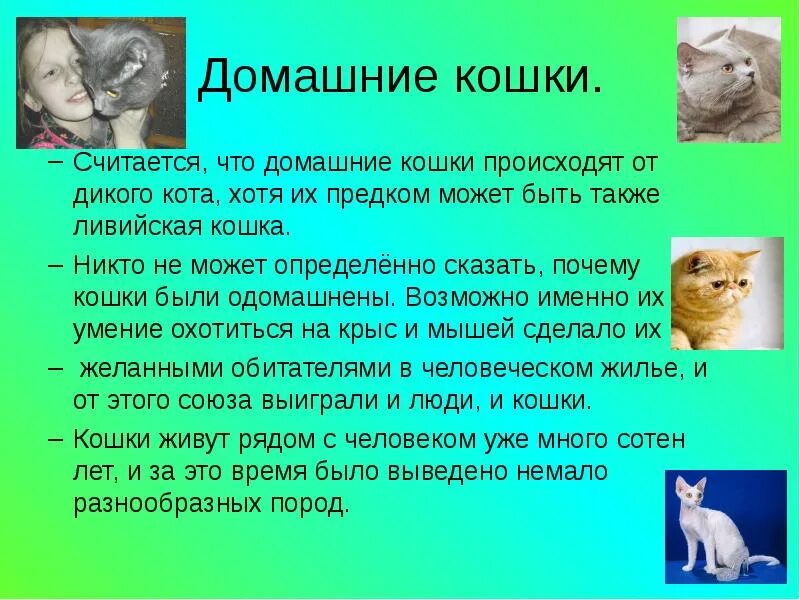 Домашние кошки.

– Считается, что домашние кошки происходят от дикого кота, хотя их предком может быть также ливийская кошка.

– Никто не может определённо сказать, почему кошки были одомашнены. Возможно именно их умение охотиться на крыс и мышей сделало их

– желанными обитателями в человеческом жилье, и от этого союза выиграли и люди, и кошки.

– Кошки живут рядом с человеком уже много сотен лет, и за это время было выведено немало разнообразных пород.